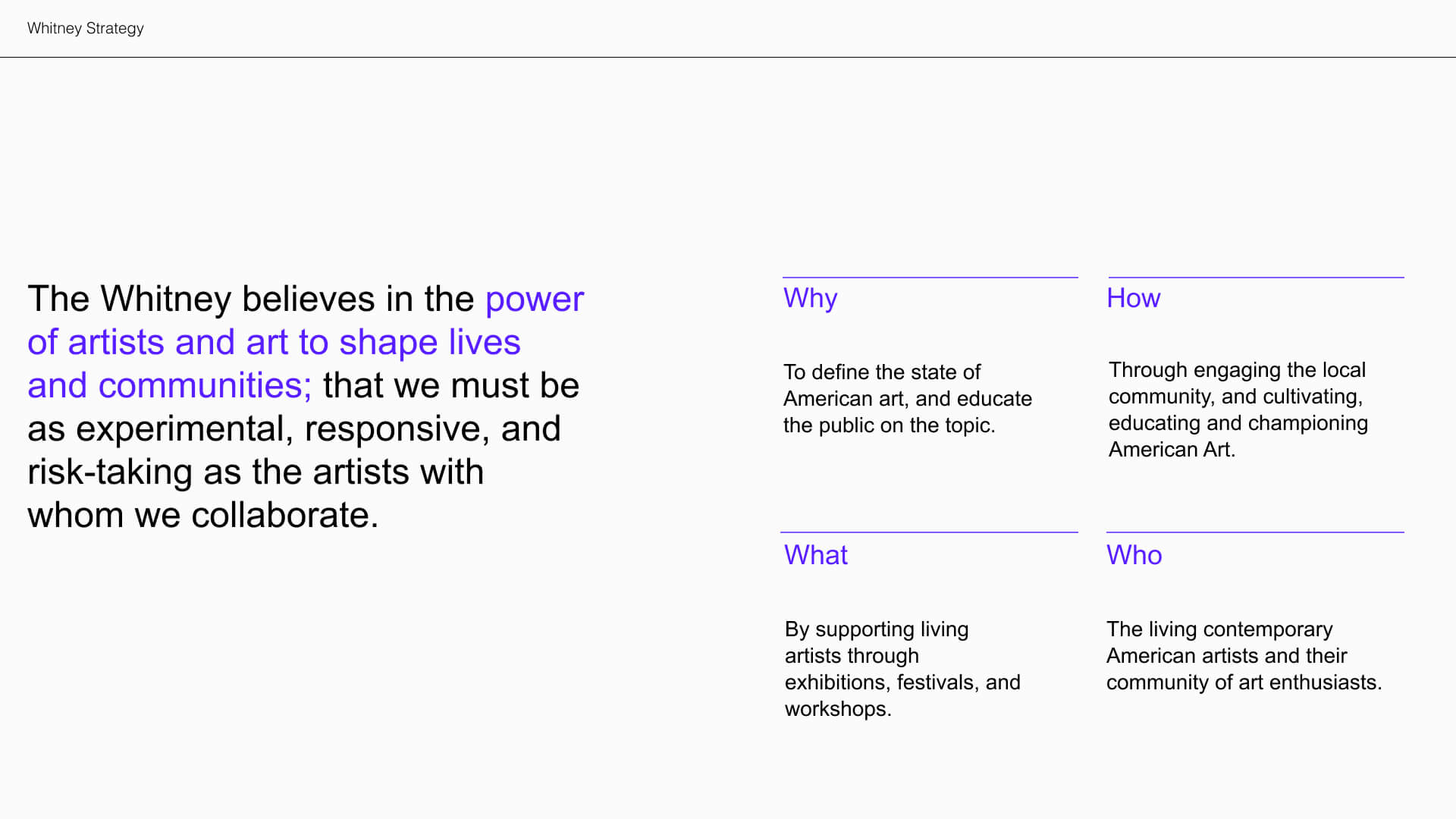 Whitney Strategy

The Whitney believes in the power of artists and art to shape lives and communities; that we must be as experimental, responsive, and risk-taking as the artists with whom we collaborate.

Why

To define the state of American art, and educate the public on the topic.

How

Through engaging the local community, and cultivating, educating and championing American Art.

What

By supporting living artists through exhibitions, festivals, and workshops.

Who

The living contemporary American artists and their community of art enthusiasts.